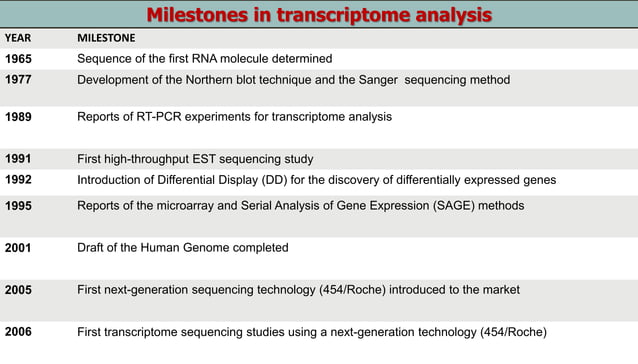 Milestones in transcriptome analysis

| YEAR | MILESTONE |
|---|---|
| 1965 | Sequence of the first RNA molecule determined |
| 1977 | Development of the Northern blot technique and the Sanger sequencing method |
| 1989 | Reports of RT-PCR experiments for transcriptome analysis |
| 1991 | First high-throughput EST sequencing study |
| 1992 | Introduction of Differential Display (DD) for the discovery of differentially expressed genes |
| 1995 | Reports of the microarray and Serial Analysis of Gene Expression (SAGE) methods |
| 2001 | Draft of the Human Genome completed |
| 2005 | First next-generation sequencing technology (454/Roche) introduced to the market |
| 2006 | First transcriptome sequencing studies using a next-generation technology (454/Roche) |